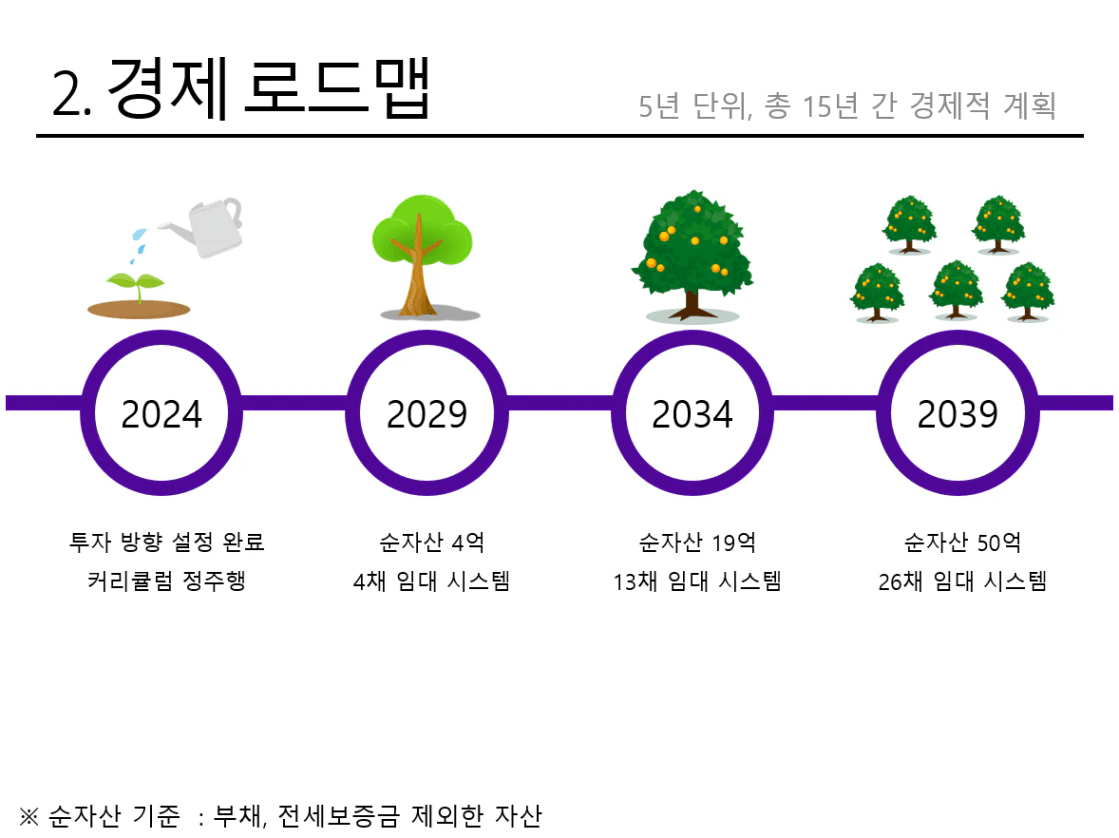 2. 경제 로드맵

5년 단위, 총 15년 간 경제적 계획

2024

2029

2034

2039

투자 방향 설정 완료
커리큘럼 정주행

순자산 4억
4채 임대 시스템

순자산 19억
13채 임대 시스템

순자산 50억
26채 임대 시스템

※ 순자산 기준 : 부채, 전세보증금 제외한 자산